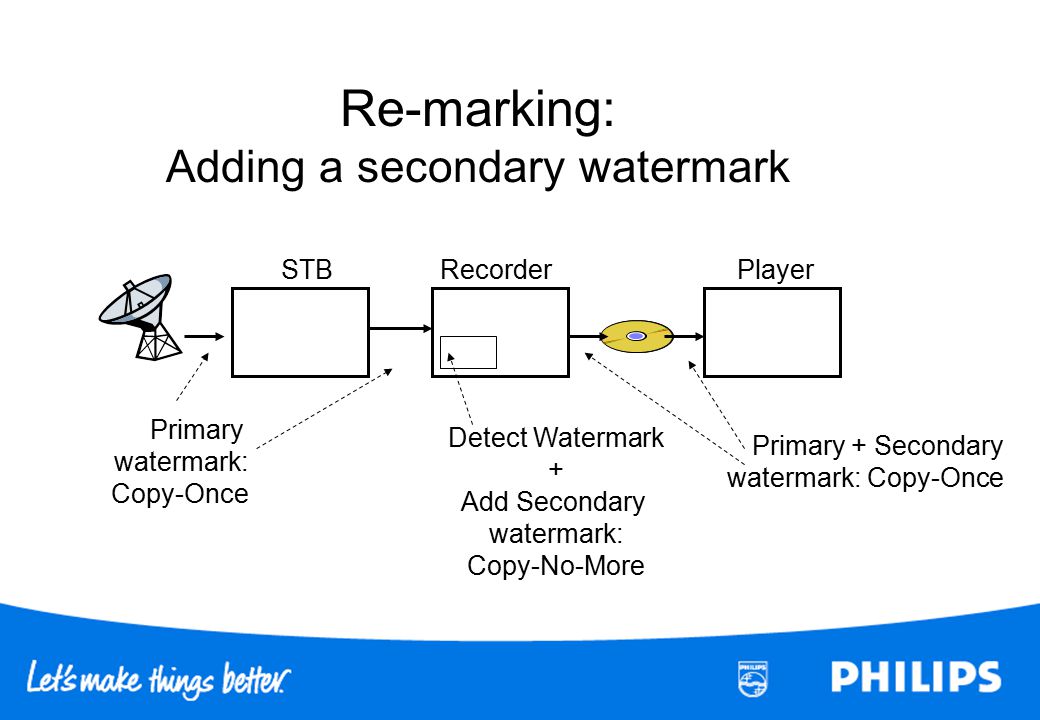 Re-marking:
Adding a secondary watermark

STB

Recorder

Player

Primary watermark: Copy-Once

Detect Watermark + Add Secondary watermark: Copy-No-More

Primary + Secondary watermark: Copy-Once

Let's make things better.

PHILIPS

PHILIPS